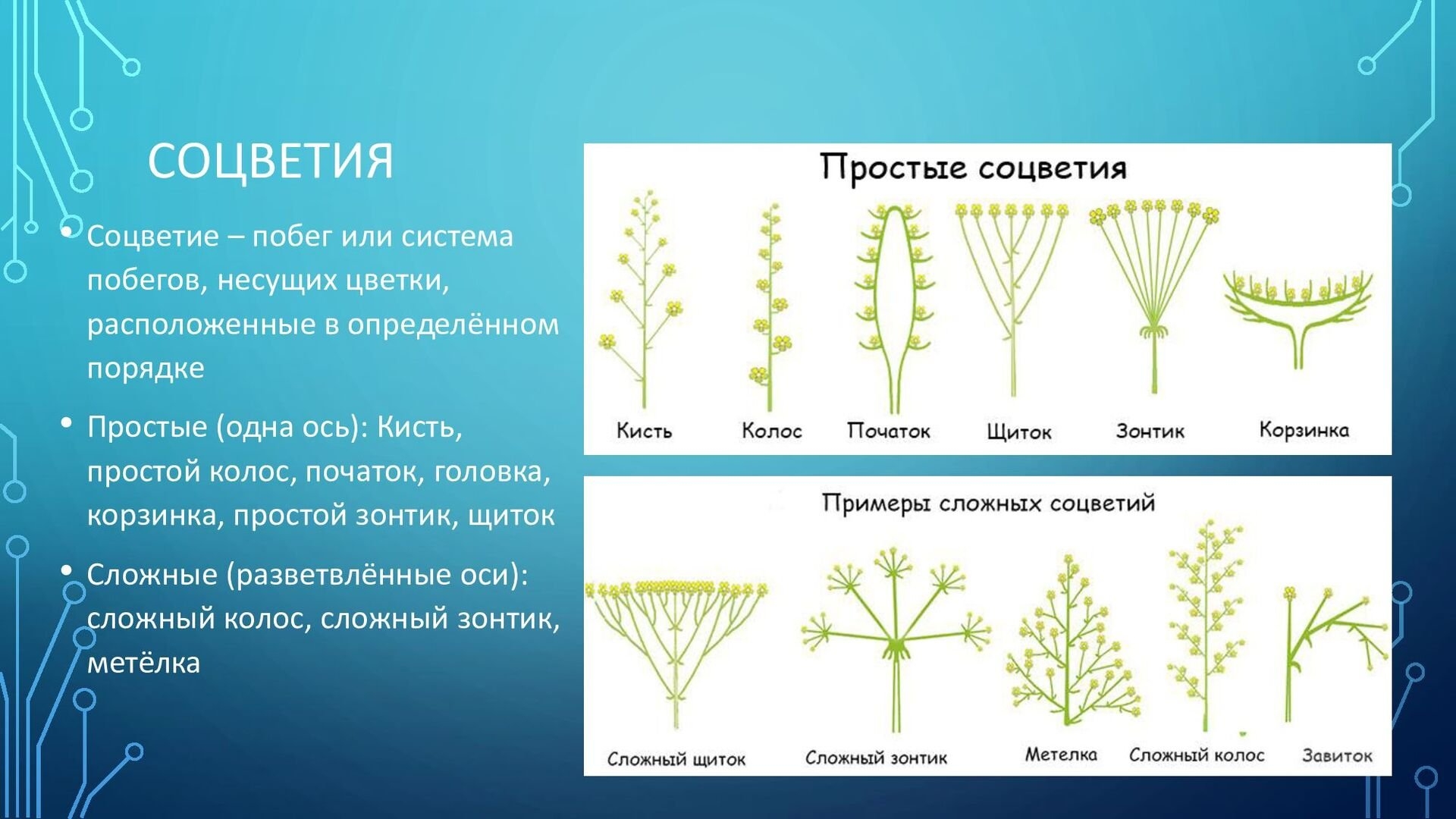 СОЦВЕТИЯ

• Соцветие – побег или система побегов, несущих цветки, расположенные в определённом порядке

• Простые (одна ось): Кисть, простой колос, початок, головка, корзинка, простой зонтик, щиток

• Сложные (разветвлённые оси): сложный колос, сложный зонтик, метёлка

Простые соцветия

Кисть Колос Початок Щиток Зонтик Корзинка

Примеры сложных соцветий

Сложный щиток Сложный зонтик Метелка Сложный колос Завиток